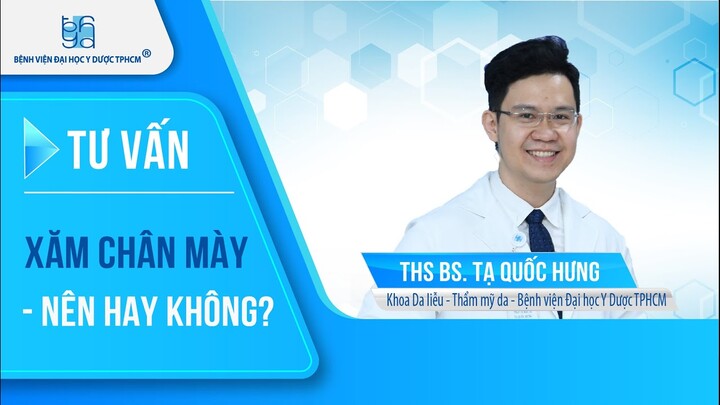 BỆNH VIỆN ĐẠI HỌC Y DƯỢC TPHCM ®

TƯ VẤN

XĂM CHÂN MÀY - NÊN HAY KHÔNG?

THS BS. TẠ QUỐC HƯNG

Khoa Da liễu - Thẩm mỹ da - Bệnh viện Đại học Y Dược TPHCM